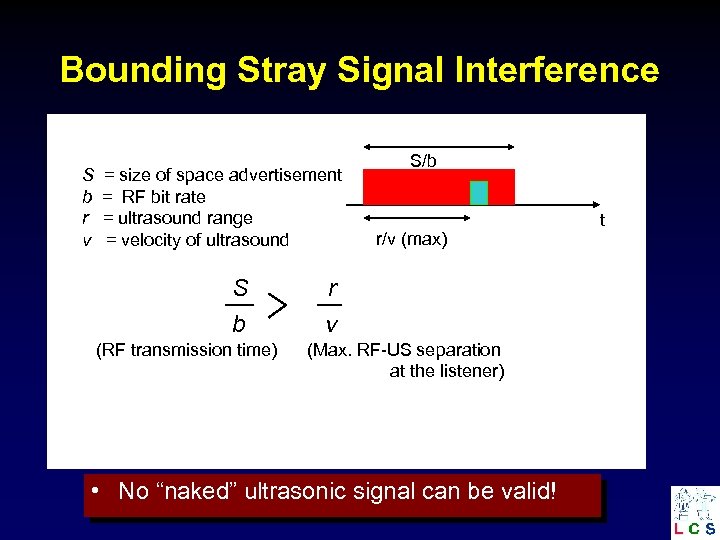 Bounding Stray Signal Interference

$S$ = size of space advertisement
$b$ = RF bit rate
$r$ = ultrasound range
$v$ = velocity of ultrasound

S/b

t

r/v (max)

$\frac{S}{b} > \frac{r}{v}$

(RF transmission time) (Max. RF-US separation at the listener)

• No "naked" ultrasonic signal can be valid!

L C S